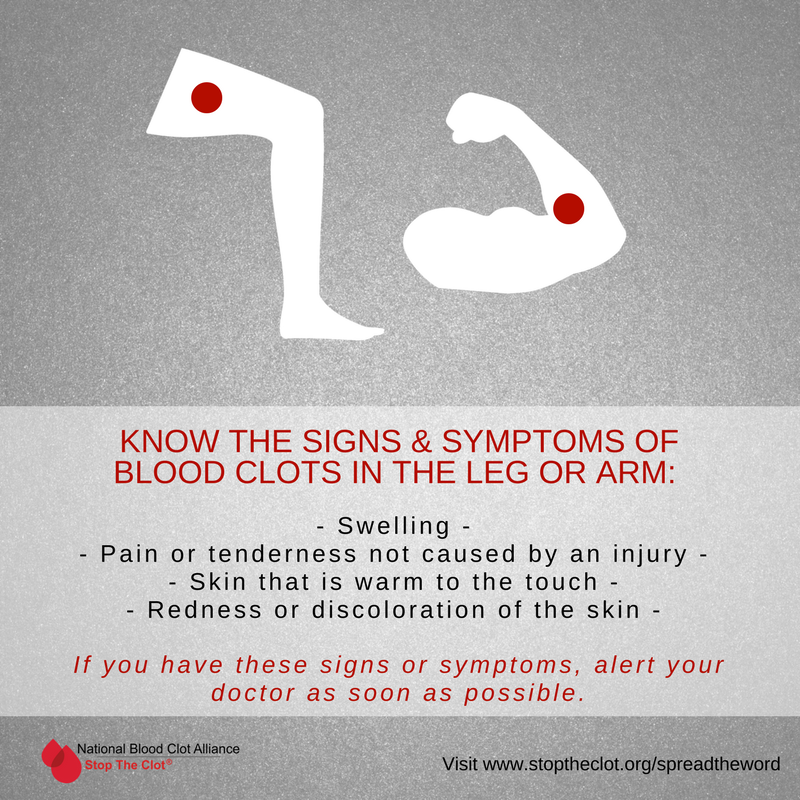 KNOW THE SIGNS & SYMPTOMS OF BLOOD CLOTS IN THE LEG OR ARM:

- Swelling -
- Pain or tenderness not caused by an injury -
- Skin that is warm to the touch -
- Redness or discoloration of the skin -

If you have these signs or symptoms, alert your doctor as soon as possible.

National Blood Clot Alliance
Stop The Clot®

Visit www.stoptheclot.org/spreadtheword